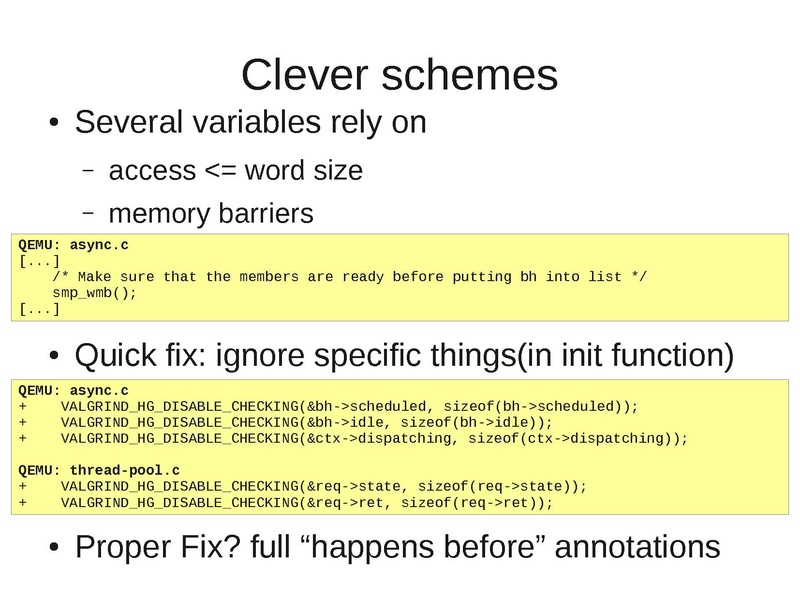 Clever schemes

• Several variables rely on

– access <= word size

– memory barriers

QEMU: async.c
[...]
/* Make sure that the members are ready before putting bh into list */
smp_wmb();
[...]

• Quick fix: ignore specific things(in init function)

QEMU: async.c
+ VALGRIND_HG_DISABLE_CHECKING(&bh->scheduled, sizeof(bh->scheduled));
+ VALGRIND_HG_DISABLE_CHECKING(&bh->idle, sizeof(bh->idle));
+ VALGRIND_HG_DISABLE_CHECKING(&ctx->dispatching, sizeof(ctx->dispatching));

QEMU: thread-pool.c
+ VALGRIND_HG_DISABLE_CHECKING(&req->state, sizeof(req->state));
+ VALGRIND_HG_DISABLE_CHECKING(&req->ret, sizeof(req->ret));

• Proper Fix? full “happens before” annotations